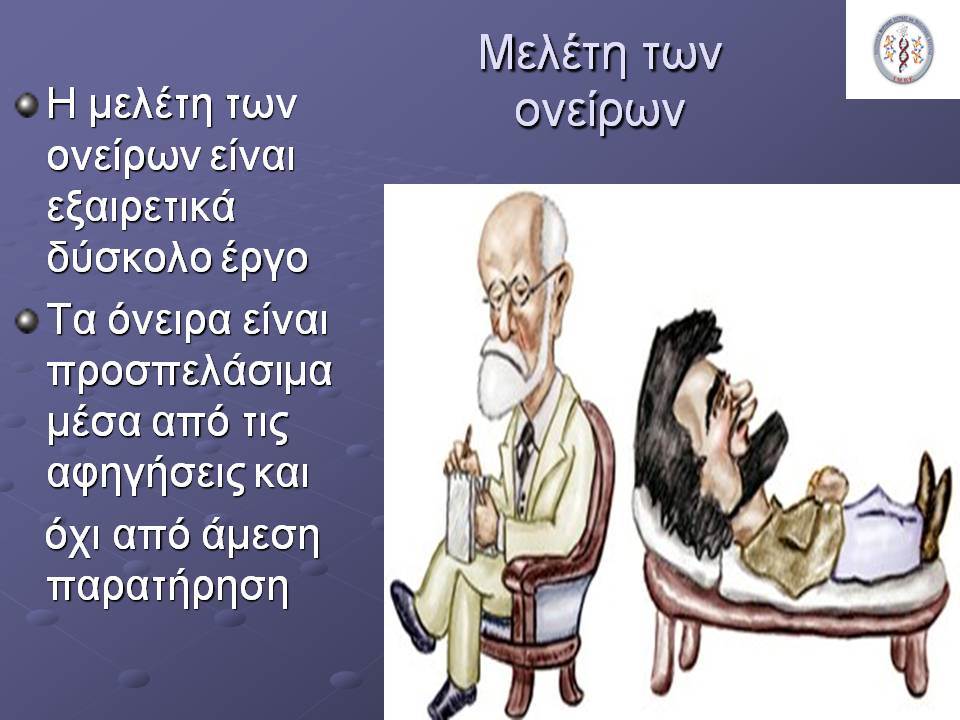 Μελέτη των ονείρων

Η μελέτη των ονείρων είναι εξαιρετικά δύσκολο έργο

Τα όνειρα είναι προσπελάσιμα μέσα από τις αφηγήσεις και όχι από άμεση παρατήρηση